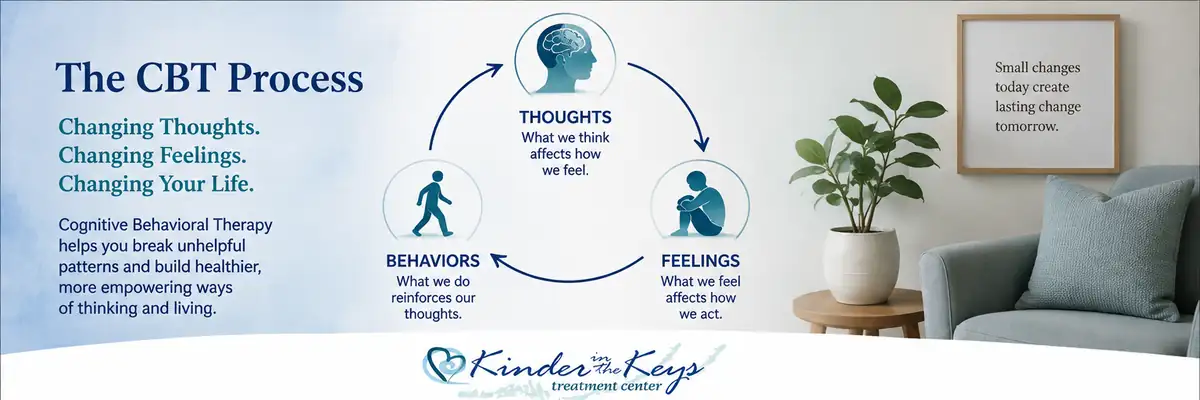 The CBT Process

Changing Thoughts.
Changing Feelings.
Changing Your Life.

Cognitive Behavioral Therapy helps you break unhelpful patterns and build healthier, more empowering ways of thinking and living.

THOUGHTS
What we think affects how we feel.

FEELINGS
What we feel affects how we act.

BEHAVIORS
What we do reinforces our thoughts.

Small changes today create lasting change tomorrow.

Kinder in the Keys
treatment center